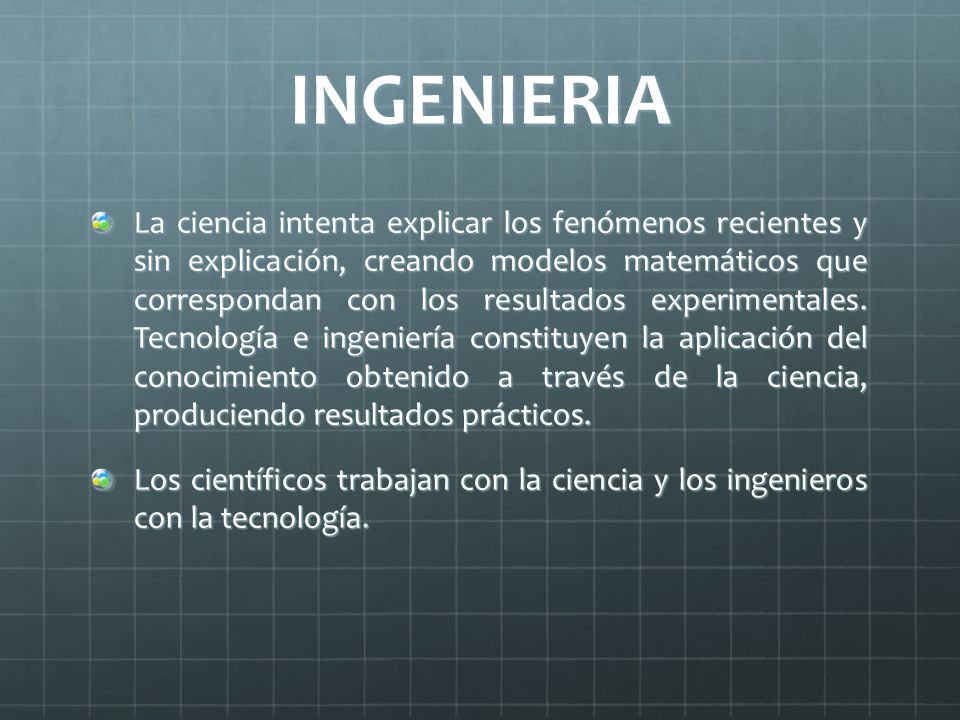 INGENIERIA

La ciencia intenta explicar los fenómenos recientes y sin explicación, creando modelos matemáticos que correspondan con los resultados experimentales. Tecnología e ingeniería constituyen la aplicación del conocimiento obtenido a través de la ciencia, produciendo resultados prácticos.

Los científicos trabajan con la ciencia y los ingenieros con la tecnología.